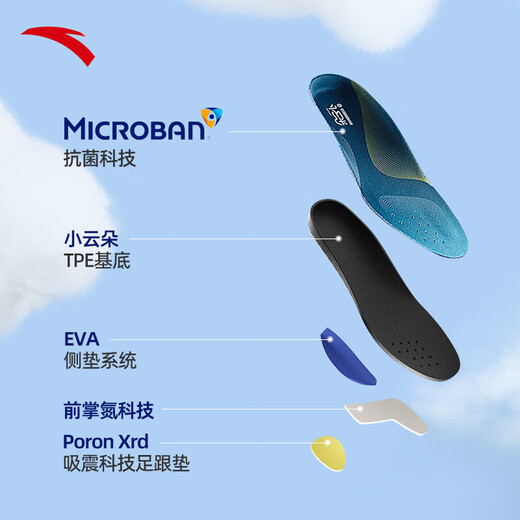 MICROBAN
抗菌科技

小云朵
TPE基底

EVA
侧垫系统

前掌氮科技

Poron Xrd
吸震科技足跟垫